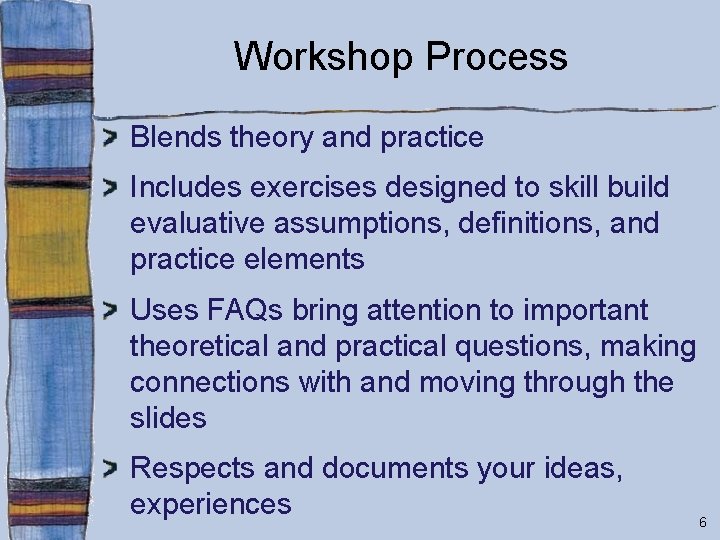 Workshop Process

Blends theory and practice

Includes exercises designed to skill build evaluative assumptions, definitions, and practice elements

Uses FAQs bring attention to important theoretical and practical questions, making connections with and moving through the slides

Respects and documents your ideas, experiences

6